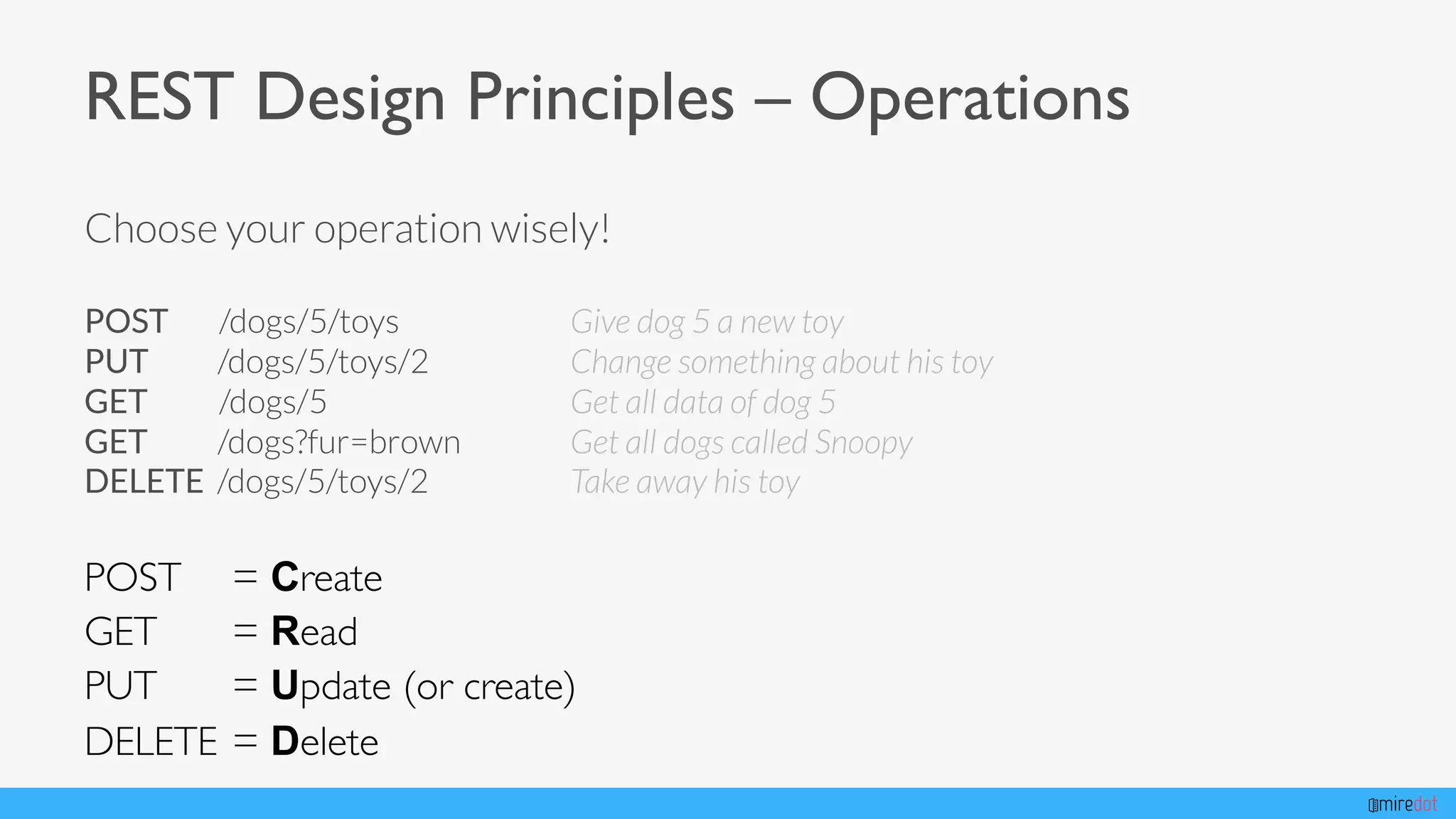 REST Design Principles – Operations

Choose your operation wisely!

POST /dogs/5/toys Give dog 5 a new toy
PUT /dogs/5/toys/2 Change something about his toy
GET /dogs/5 Get all data of dog 5
GET /dogs?fur=brown Get all dogs called Snoopy
DELETE /dogs/5/toys/2 Take away his toy

POST = Create
GET = Read
PUT = Update (or create)
DELETE = Delete

miredot